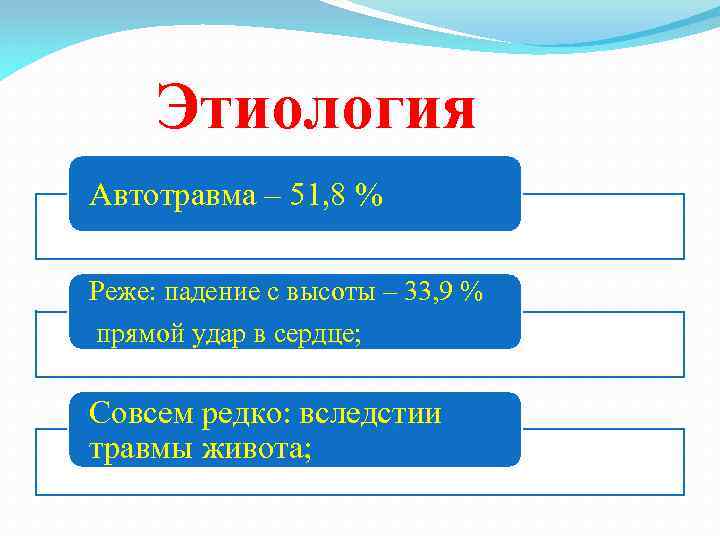 Этиология

Автотравма – 51,8 %

Реже: падение с высоты – 33,9 %
прямой удар в сердце;

Совсем редко: вследстии травмы живота;